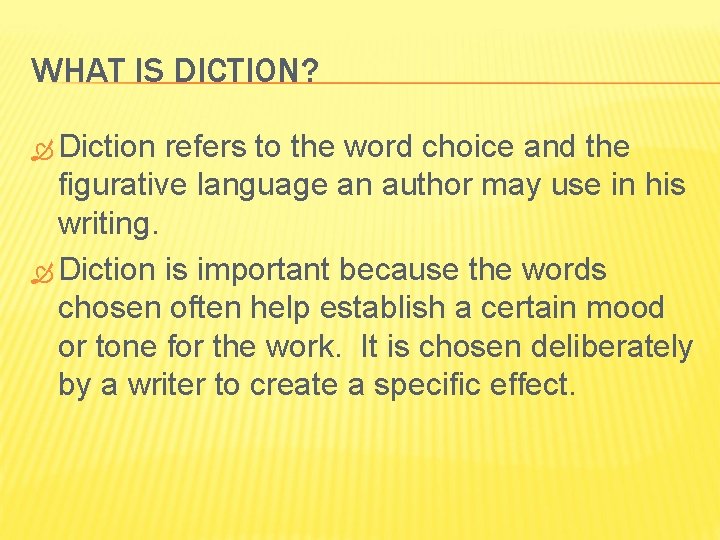 WHAT IS DICTION?

Diction refers to the word choice and the figurative language an author may use in his writing.

Diction is important because the words chosen often help establish a certain mood or tone for the work. It is chosen deliberately by a writer to create a specific effect.